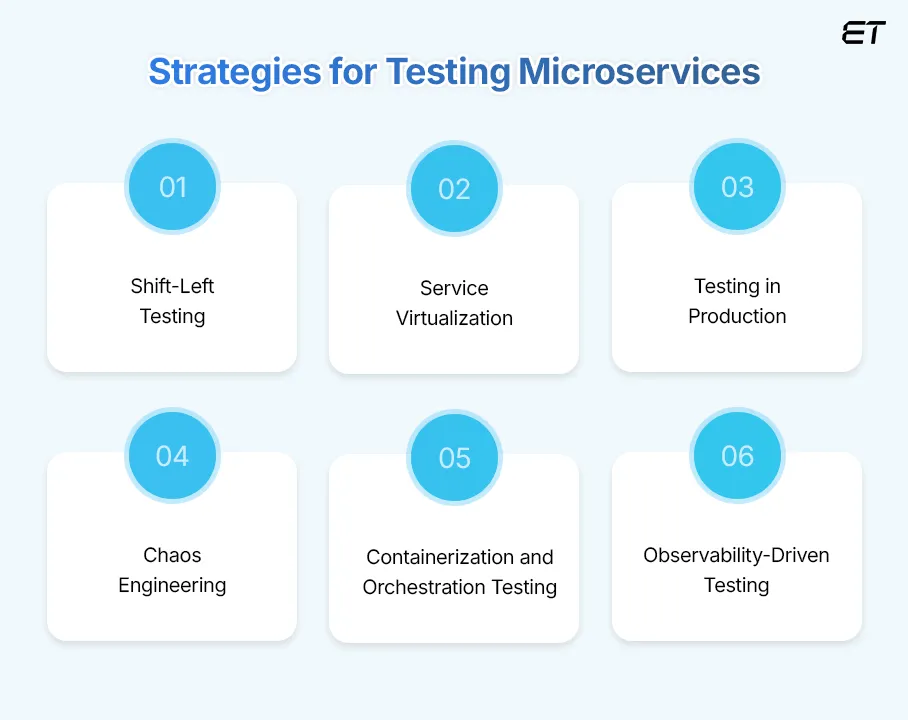 ET

Strategies for Testing Microservices

01

Shift-Left Testing

02

Service Virtualization

03

Testing in Production

04

Chaos Engineering

05

Containerization and Orchestration Testing

06

Observability-Driven Testing